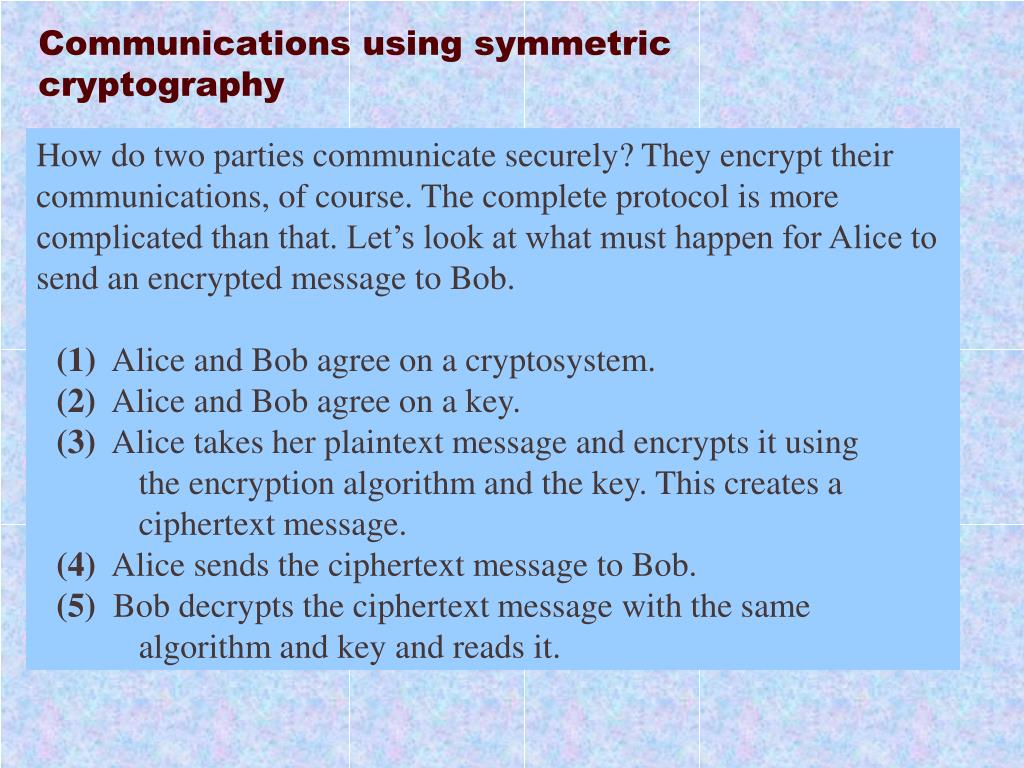 Communications using symmetric cryptography

How do two parties communicate securely? They encrypt their communications, of course. The complete protocol is more complicated than that. Let’s look at what must happen for Alice to send an encrypted message to Bob.

(1) Alice and Bob agree on a cryptosystem.
(2) Alice and Bob agree on a key.
(3) Alice takes her plaintext message and encrypts it using the encryption algorithm and the key. This creates a ciphertext message.
(4) Alice sends the ciphertext message to Bob.
(5) Bob decrypts the ciphertext message with the same algorithm and key and reads it.